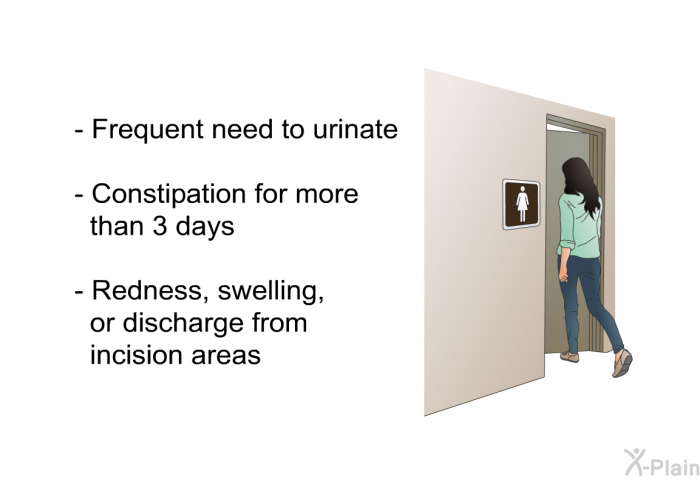 - Frequent need to urinate

- Constipation for more than 3 days

- Redness, swelling, or discharge from incision areas

X-Plain